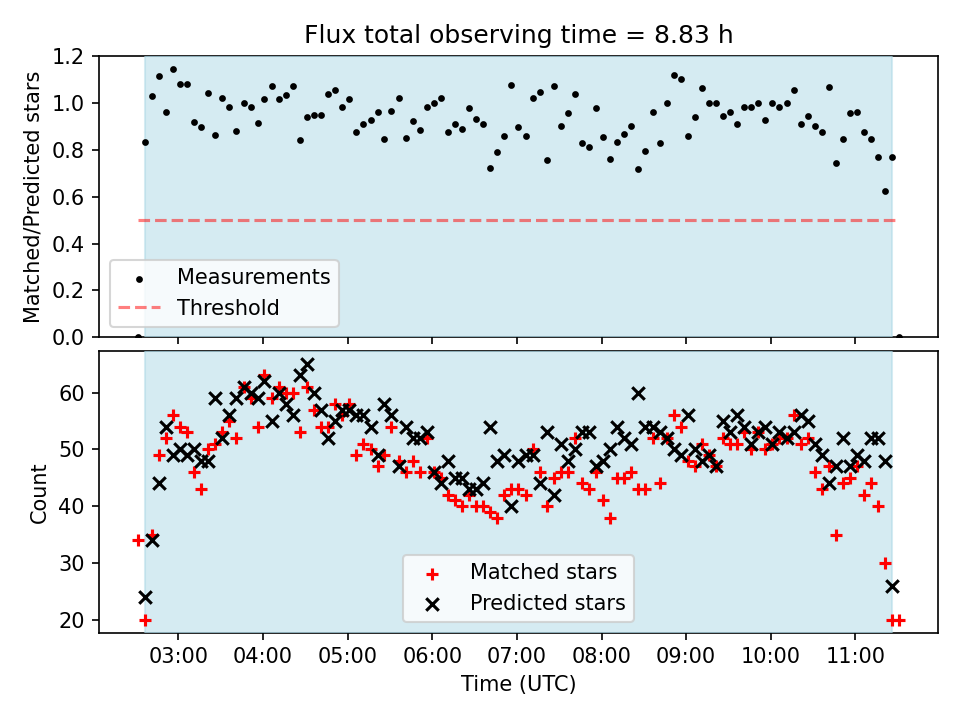 Flux total observing time = 8.83 h

Matched/Predicted stars

1.2
1.0
0.8
0.6
0.4
0.2
0.0

Measurements
Threshold

Count

60
50
40
30
20

Matched stars
Predicted stars

03:00 04:00 05:00 06:00 07:00 08:00 09:00 10:00 11:00

Time (UTC)